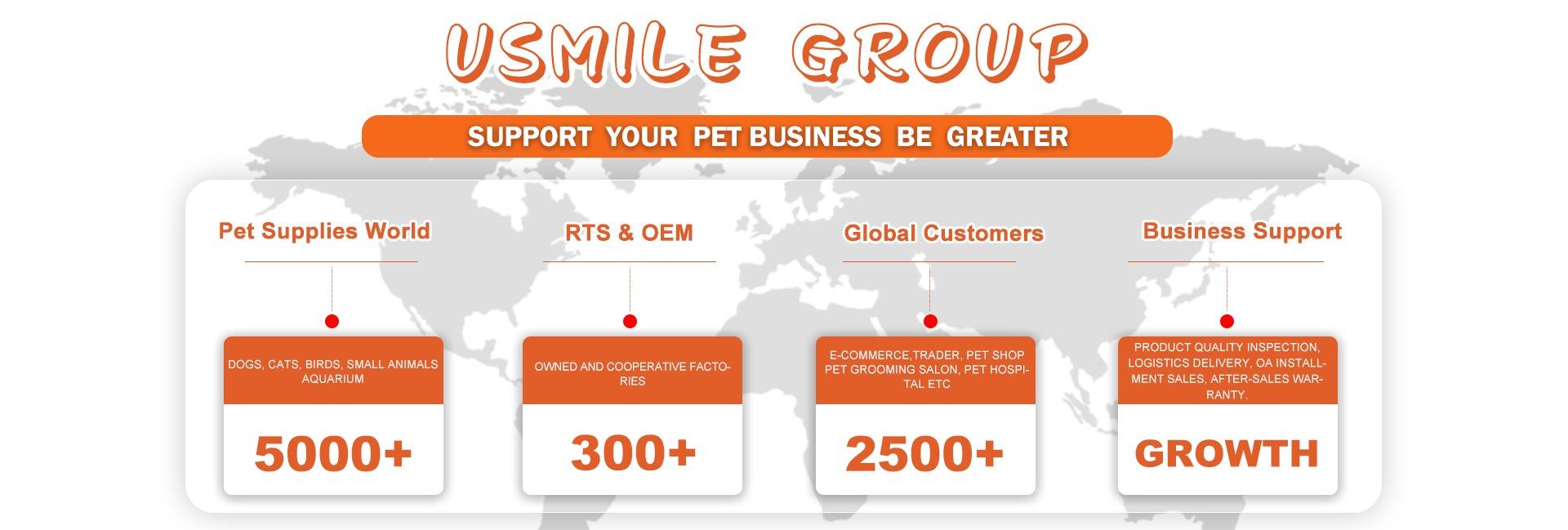 USMILE GROUP

SUPPORT YOUR PET BUSINESS BE GREATER

Pet Supplies World

DOGS, CATS, BIRDS, SMALL ANIMALS AQUARIUM

5000+

RTS & OEM

OWNED AND COOPERATIVE FACTORIES

300+

Global Customers

E-COMMERCE,TRADER, PET SHOP PET GROOMING SALON, PET HOSPITAL ETC

2500+

Business Support

PRODUCT QUALITY INSPECTION, LOGISTICS DELIVERY, OA INSTALLMENT SALES, AFTER-SALES WARRANTY.

GROWTH